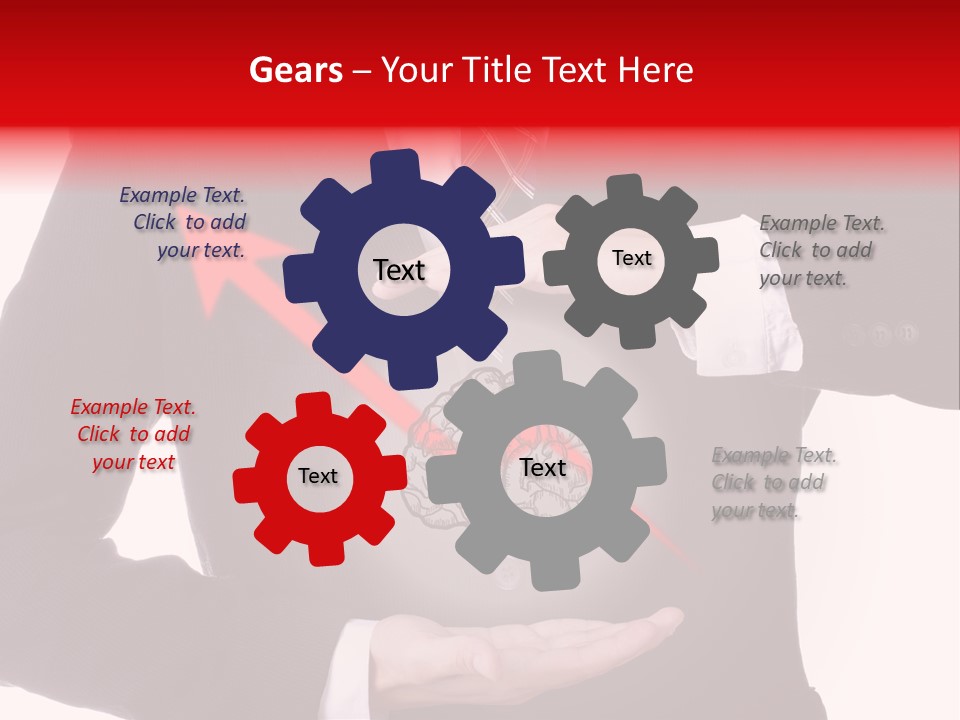 Gears – Your Title Text Here

Example Text. Click to add your text.

Text

Text

Example Text. Click to add your text.

Example Text. Click to add your text

Text

Text

Example Text. Click to add your text.